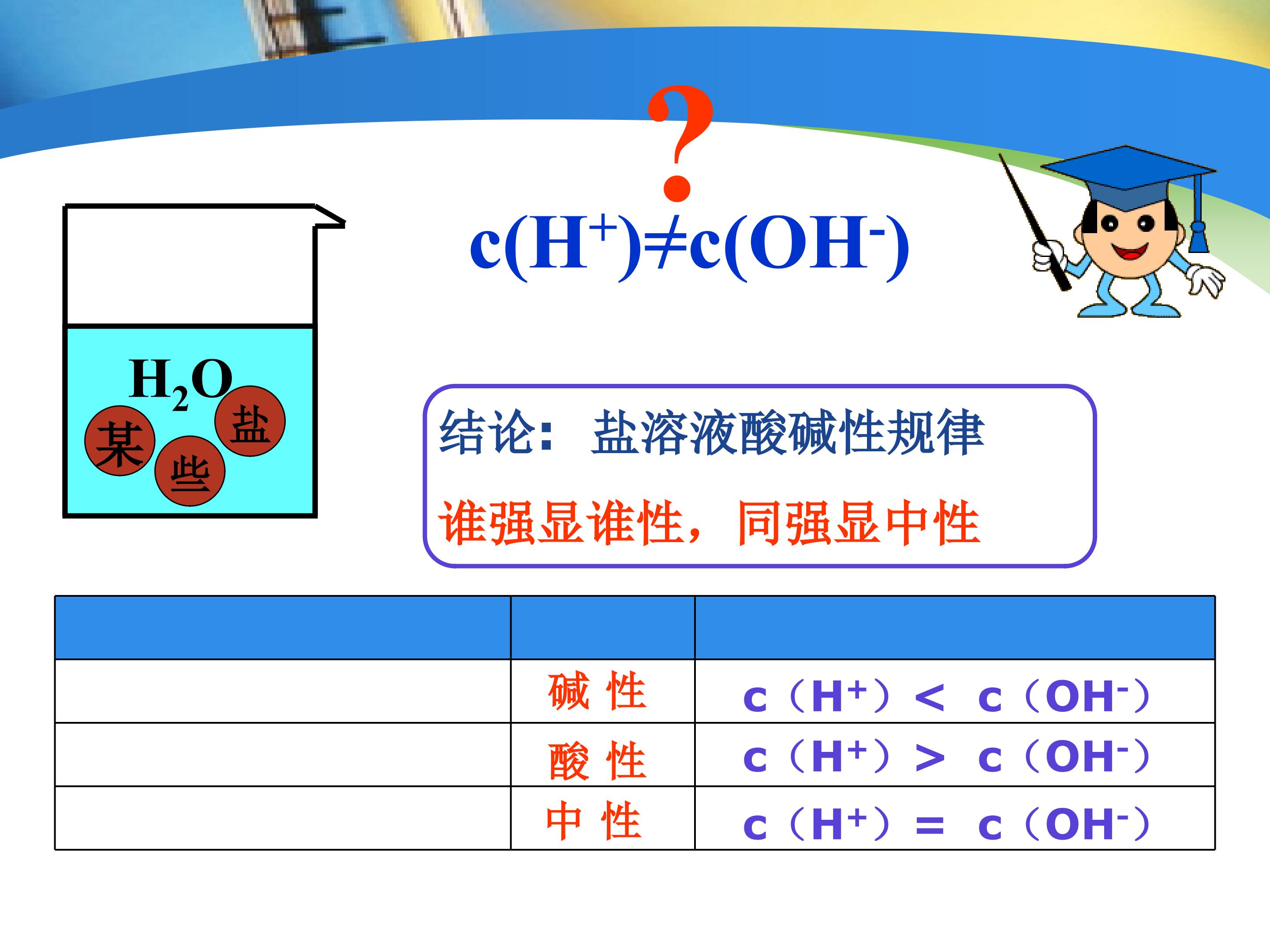 ?

$c(H^+) \neq c(OH^-)$

$H_2O$

某 些 盐

结论： 盐溶液酸碱性规律

谁强显谁性，同强显中性

| | | |
|---|---|---|
| | 碱 性 | $c(H^+) < c(OH^-)$ |
| | 酸 性 | $c(H^+) > c(OH^-)$ |
| | 中 性 | $c(H^+) = c(OH^-)$ |